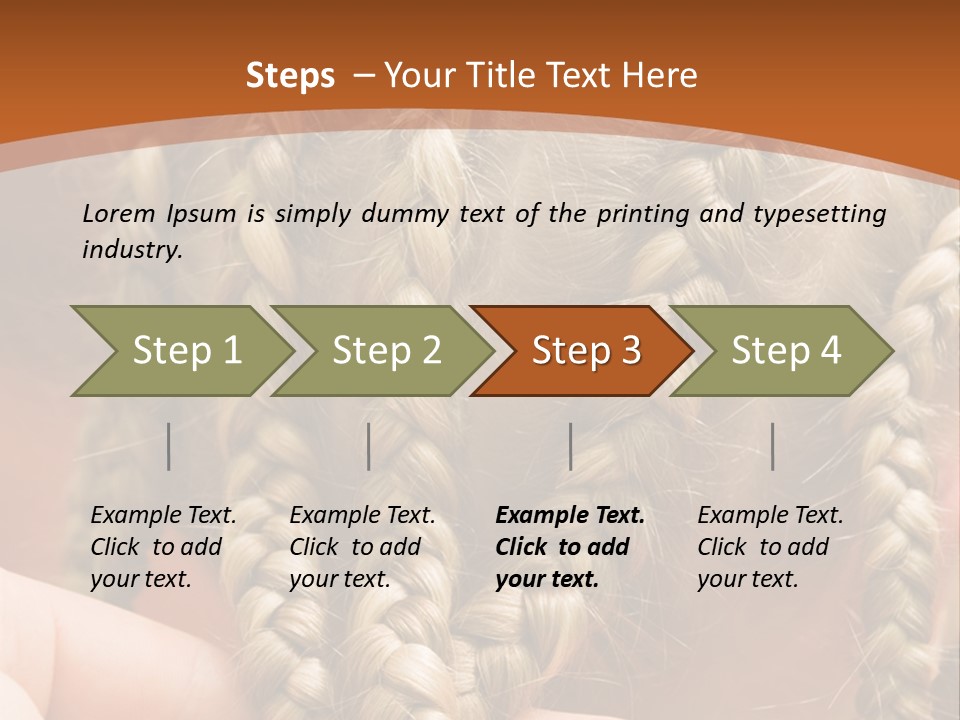 Steps – Your Title Text Here

Lorem Ipsum is simply dummy text of the printing and typesetting industry.

Step 1

Step 2

Step 3

Step 4

Example Text. Click to add your text.

Example Text. Click to add your text.

Example Text. Click to add your text.

Example Text. Click to add your text.